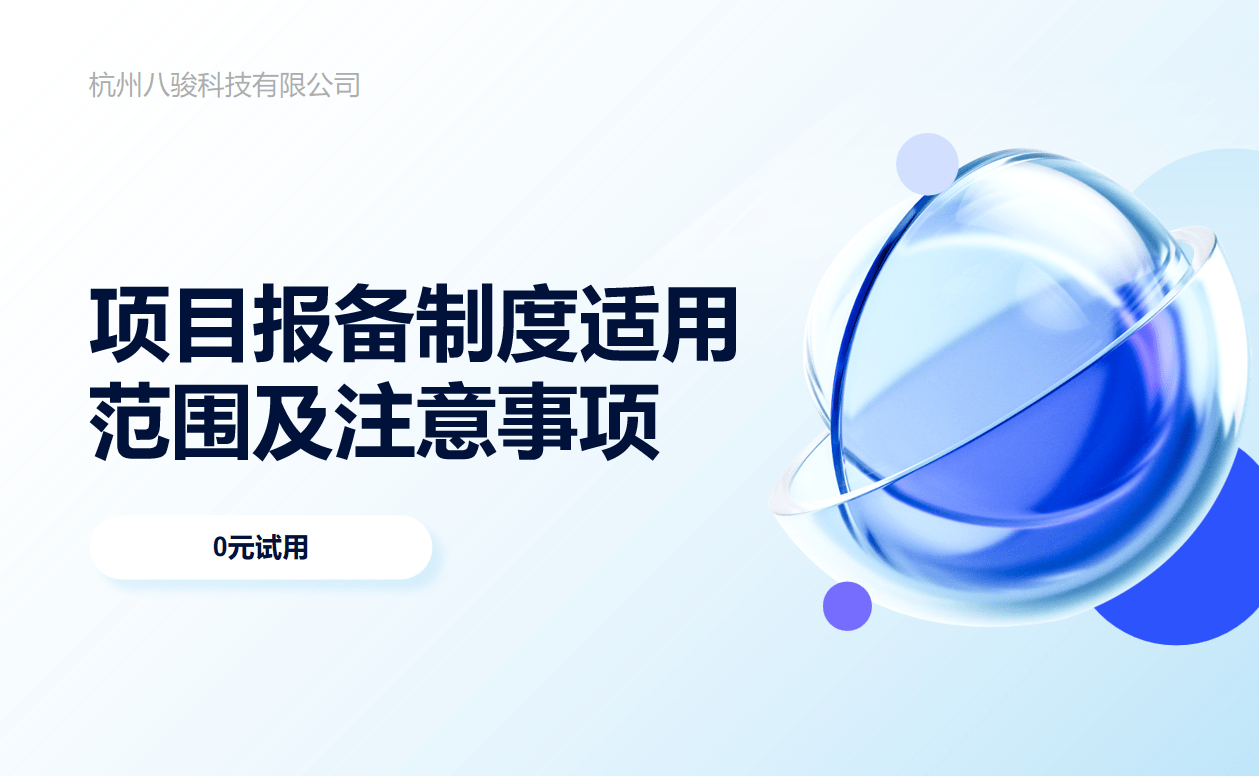 杭州八骏科技有限公司

项目报备制度适用范围及注意事项

0元试用